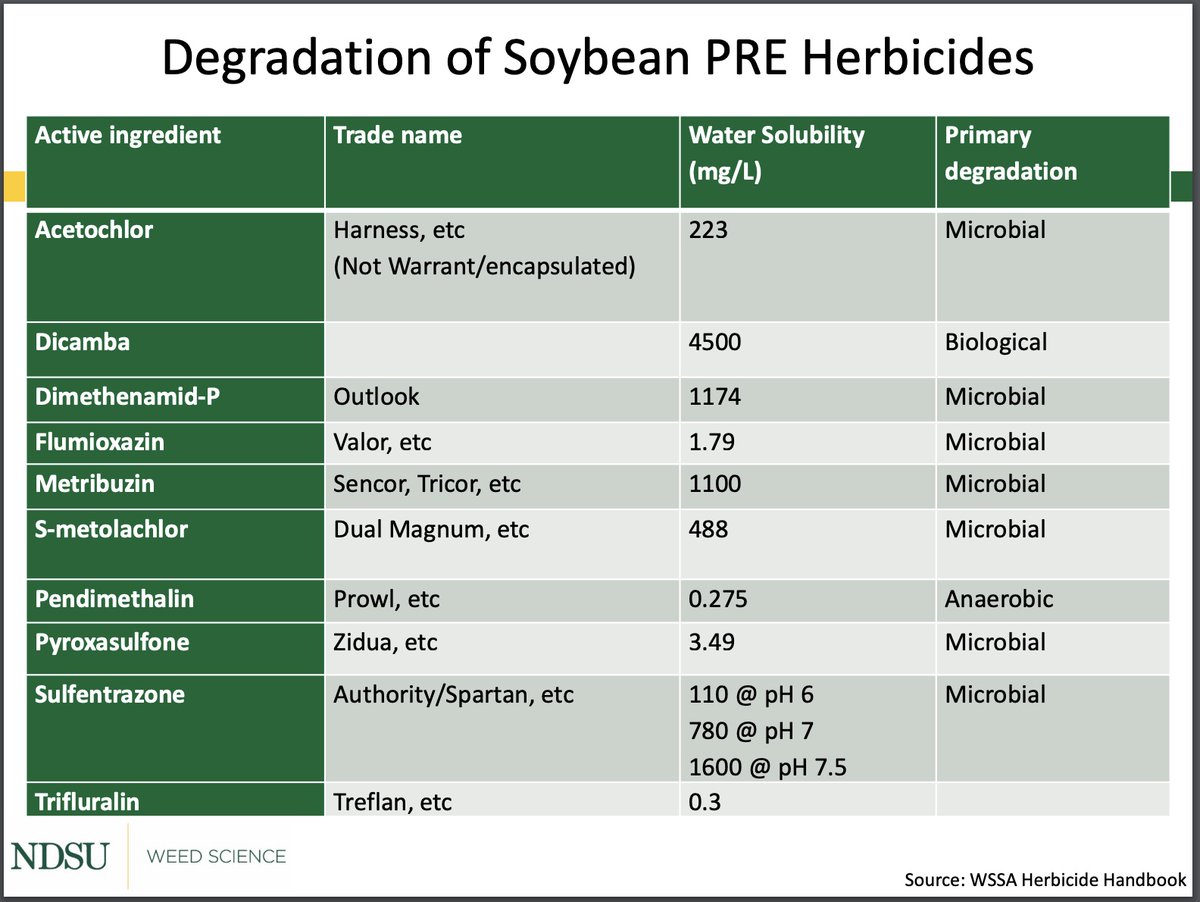 Degradation of Soybean PRE Herbicides

| Active ingredient | Trade name | Water Solubility (mg/L) | Primary degradation |
|---|---|---|---|
| Acetochlor | Harness, etc (Not Warrant/encapsulated) | 223 | Microbial |
| Dicamba | | 4500 | Biological |
| Dimethenamid-P | Outlook | 1174 | Microbial |
| Flumioxazin | Valor, etc | 1.79 | Microbial |
| Metribuzin | Sencor, Tricor, etc | 1100 | Microbial |
| S-metolachlor | Dual Magnum, etc | 488 | Microbial |
| Pendimethalin | Prowl, etc | 0.275 | Anaerobic |
| Pyroxasulfone | Zidua, etc | 3.49 | Microbial |
| Sulfentrazone | Authority/Spartan, etc | 110 @ pH 6 780 @ pH 7 1600 @ pH 7.5 | Microbial |
| Trifluralin | Treflan, etc | 0.3 | |

NDSU WEED SCIENCE

Source: WSSA Herbicide Handbook